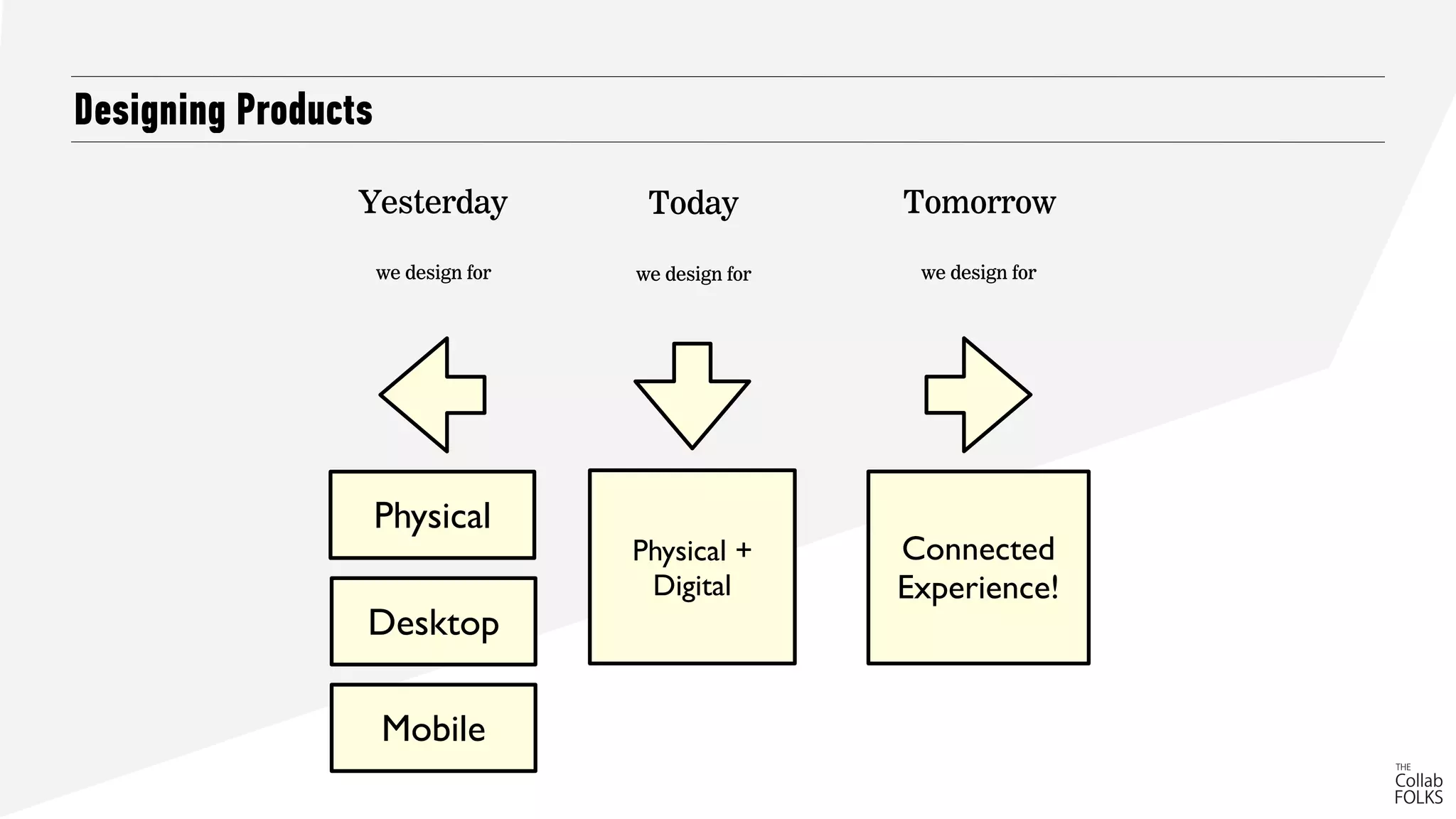 Designing Products

Yesterday

we design for

Physical

Desktop

Mobile

Today

we design for

Physical + Digital

Tomorrow

we design for

Connected Experience!

THE Collab FOLKS